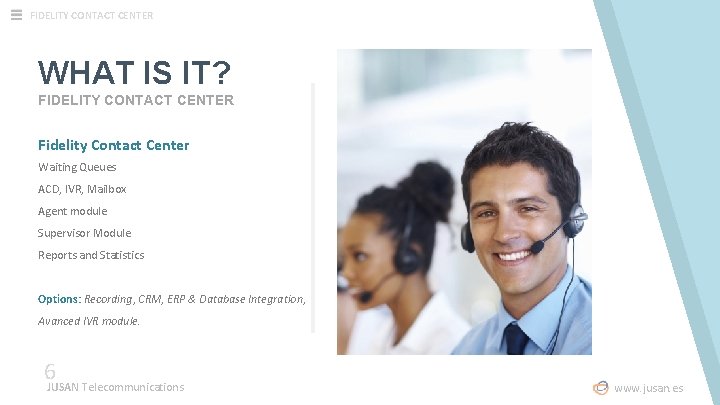 FIDELITY CONTACT CENTER

WHAT IS IT?
FIDELITY CONTACT CENTER

Fidelity Contact Center
Waiting Queues
ACD, IVR, Mailbox
Agent module
Supervisor Module
Reports and Statistics

Options: Recording, CRM, ERP & Database Integration, Avanced IVR module.

6
JUSAN Telecommunications

www.jusan.es